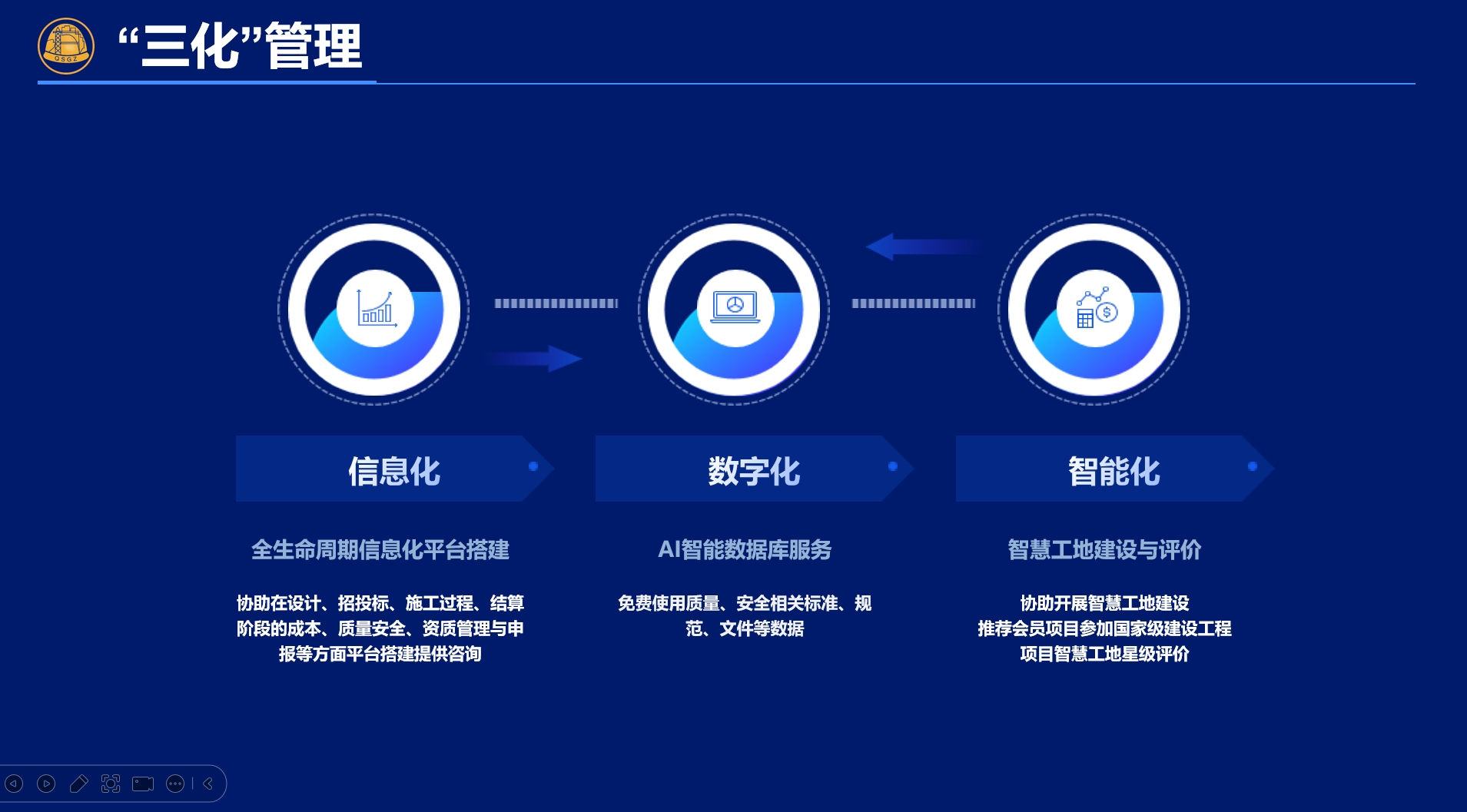 QSGZ

“三化”管理

信息化

全生命周期信息化平台搭建

协助在设计、招投标、施工过程、结算阶段的成本、质量安全、资质管理与申报等方面平台搭建提供咨询

数字化

AI智能数据库服务

免费使用质量、安全相关标准、规范、文件等数据

智能化

智慧工地建设与评价

协助开展智慧工地建设
推荐会员项目参加国家级建设工程项目智慧工地星级评价